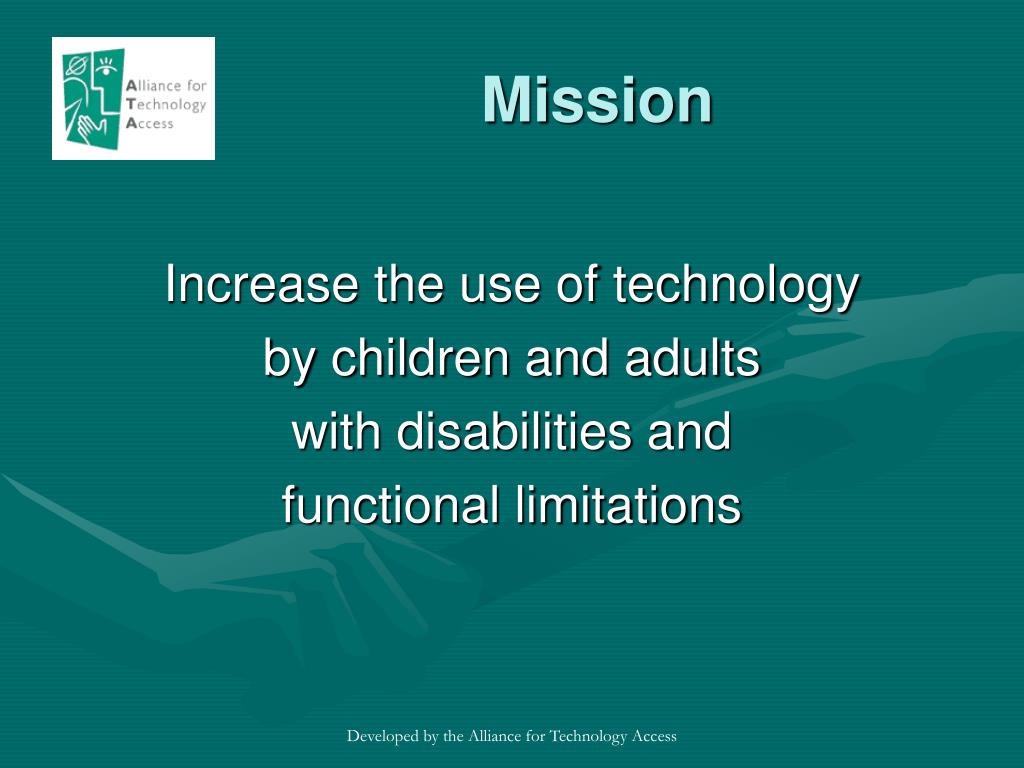 Alliance for
Technology
Access

Mission

Increase the use of technology by children and adults with disabilities and functional limitations

Developed by the Alliance for Technology Access